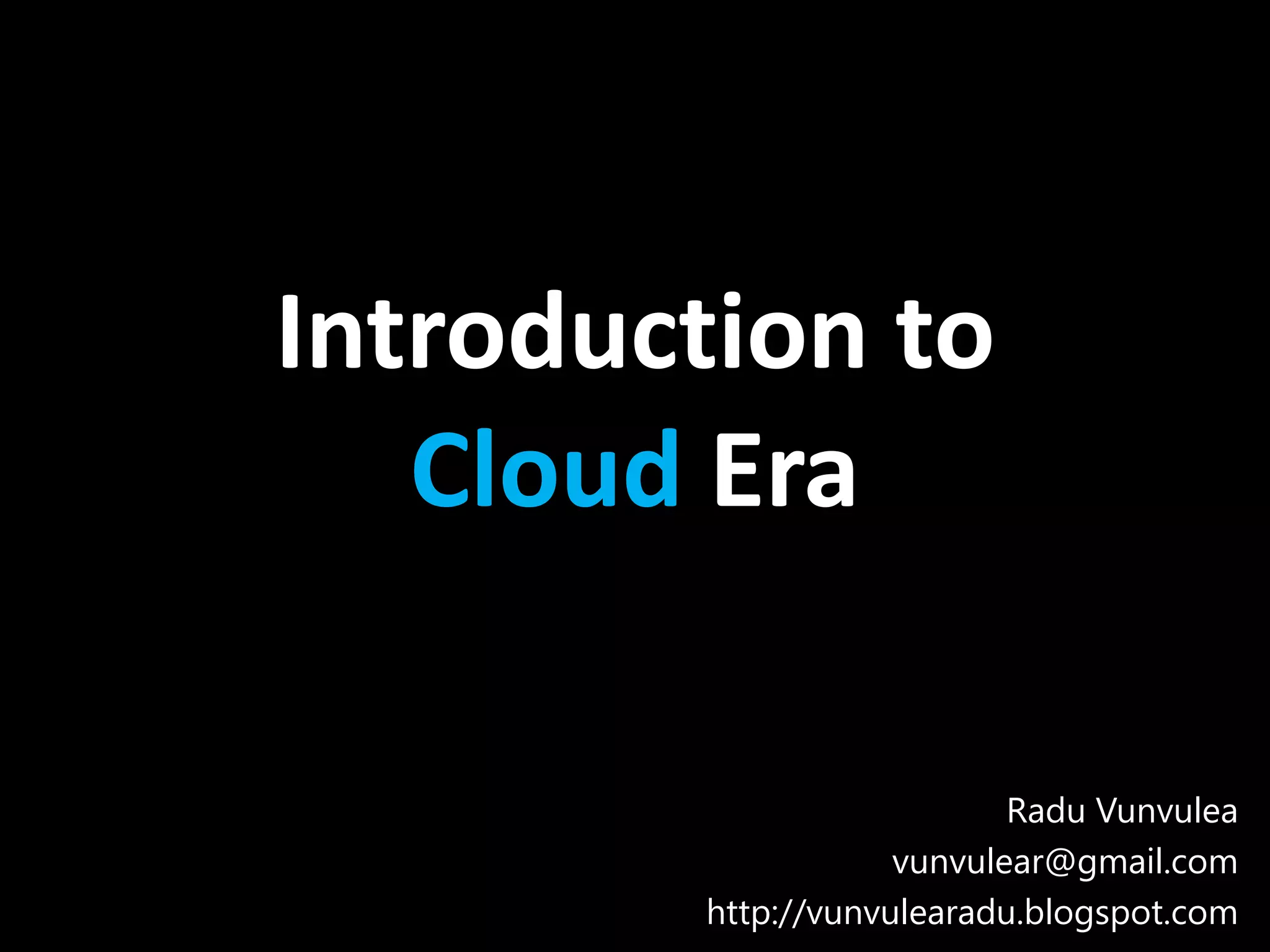 Introduction to Cloud Era

Radu Vunvulea
vunvulear@gmail.com
http://vunvulearadu.blogspot.com